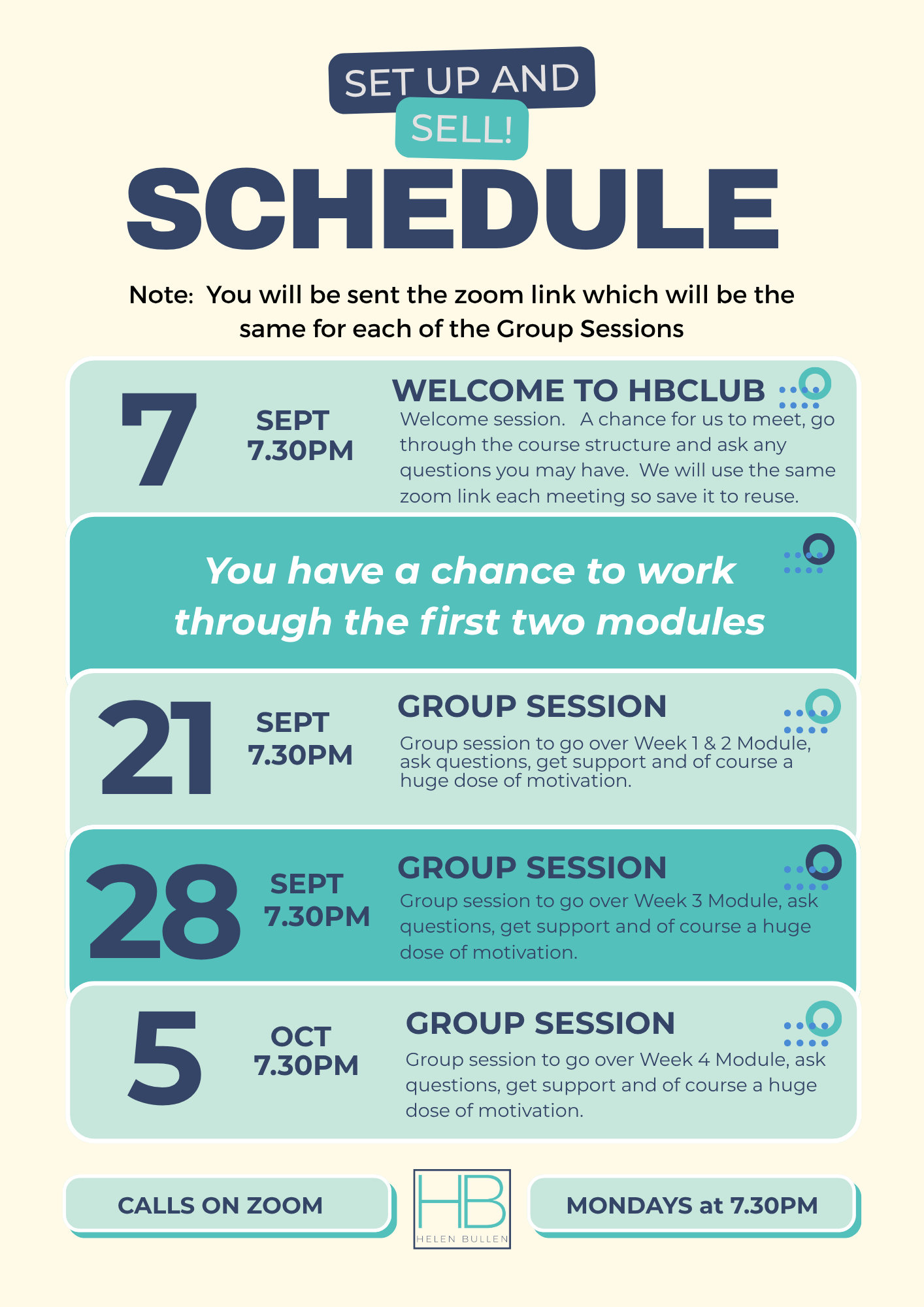 SET UP AND

SELL!

SCHEDULE

Note: You will be sent the zoom link which will be the same for each of the Group Sessions

7

SEPT
7.30PM

WELCOME TO HBCLUB

Welcome session. A chance for us to meet, go through the course structure and ask any questions you may have. We will use the same zoom link each meeting so save it to reuse.

You have a chance to work through the first two modules

21

SEPT
7.30PM

GROUP SESSION

Group session to go over Week 1 & 2 Module, ask questions, get support and of course a huge dose of motivation.

28

SEPT
7.30PM

GROUP SESSION

Group session to go over Week 3 Module, ask questions, get support and of course a huge dose of motivation.

5

OCT
7.30PM

GROUP SESSION

Group session to go over Week 4 Module, ask questions, get support and of course a huge dose of motivation.

CALLS ON ZOOM

HB
HELEN BULLEN

MONDAYS at 7.30PM